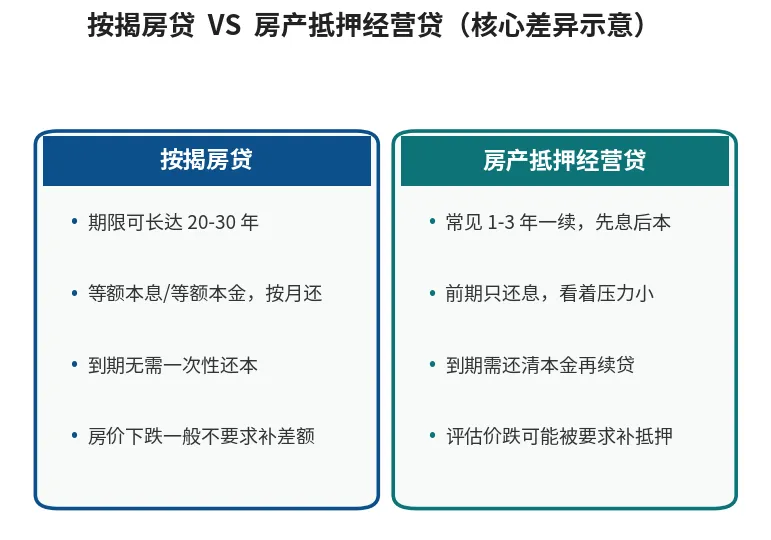 按揭房贷 VS 房产抵押经营贷（核心差异示意）

按揭房贷

• 期限可长达 20-30 年

• 等额本息/等额本金，按月还

• 到期无需一次性还本

• 房价下跌一般不要求补差额

房产抵押经营贷

• 常见 1-3 年一续，先息后本

• 前期只还息，看着压力小

• 到期需还清本金再续贷

• 评估价跌可能被要求补抵押